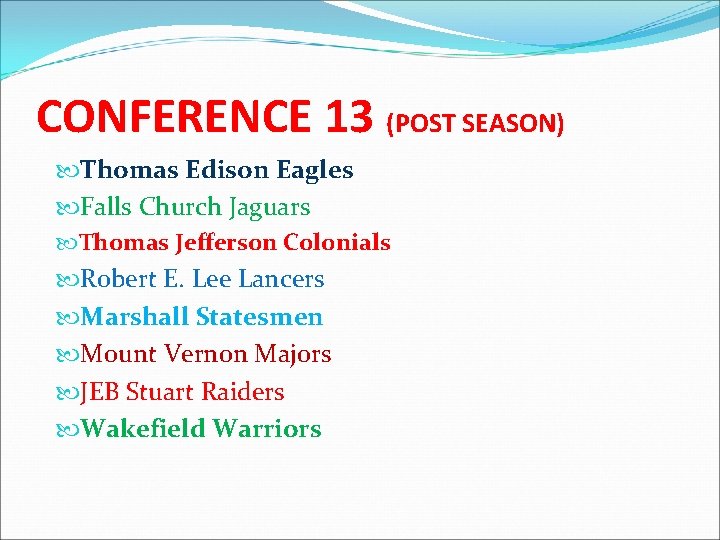 CONFERENCE 13 (POST SEASON)

Thomas Edison Eagles
Falls Church Jaguars
Thomas Jefferson Colonials
Robert E. Lee Lancers
Marshall Statesmen
Mount Vernon Majors
JEB Stuart Raiders
Wakefield Warriors